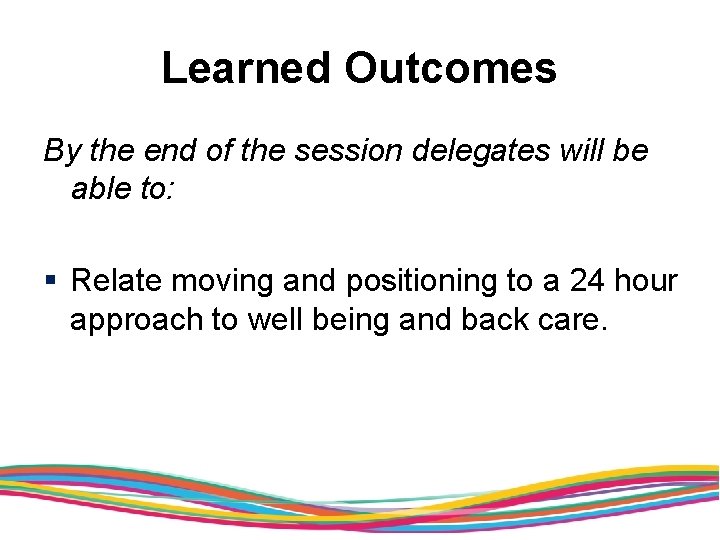 Learned Outcomes

By the end of the session delegates will be able to:

▪ Relate moving and positioning to a 24 hour approach to well being and back care.